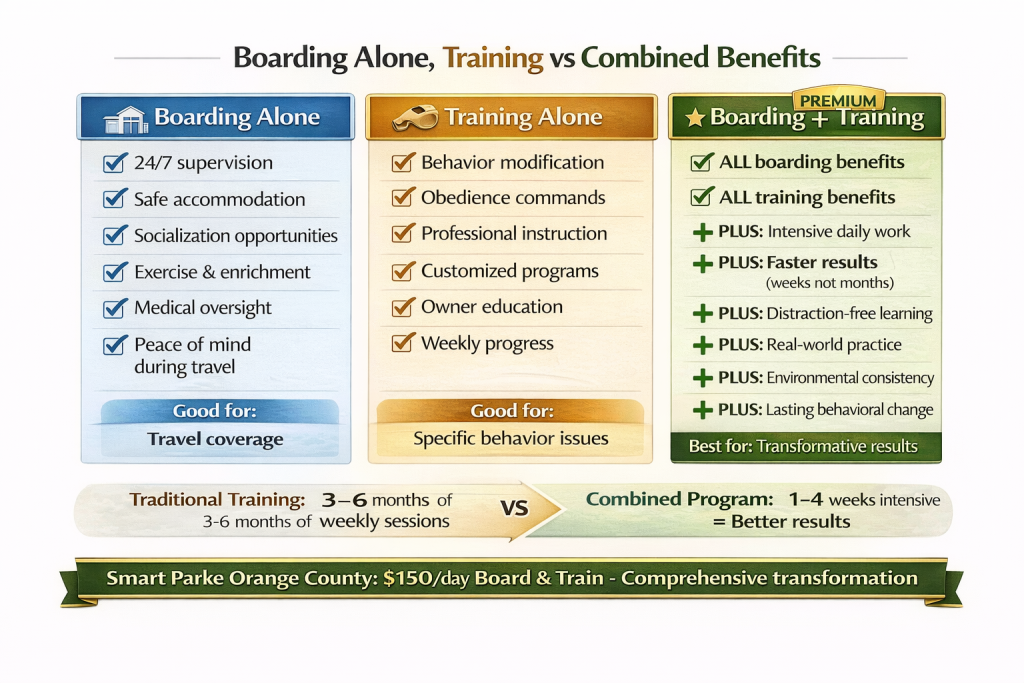 Boarding Alone, Training vs Combined Benefits

Boarding Alone

24/7 supervision
Safe accommodation
Socialization opportunities
Exercise & enrichment
Medical oversight
Peace of mind during travel

Good for:
Travel coverage

Training Alone

Behavior modification
Obedience commands
Professional instruction
Customized programs
Owner education
Weekly progress

Good for:
Specific behavior issues

PREMIUM
Boarding + Training

ALL boarding benefits
ALL training benefits
PLUS: Intensive daily work
PLUS: Faster results (weeks not months)
PLUS: Distraction-free learning
PLUS: Real-world practice
PLUS: Environmental consistency
PLUS: Lasting behavioral change

Best for: Transformative results

Traditional Training: 3–6 months of 3-6 months of weekly sessions

VS

Combined Program: 1–4 weeks intensive = Better results

Smart Parke Orange County: $150/day Board & Train - Comprehensive transformation